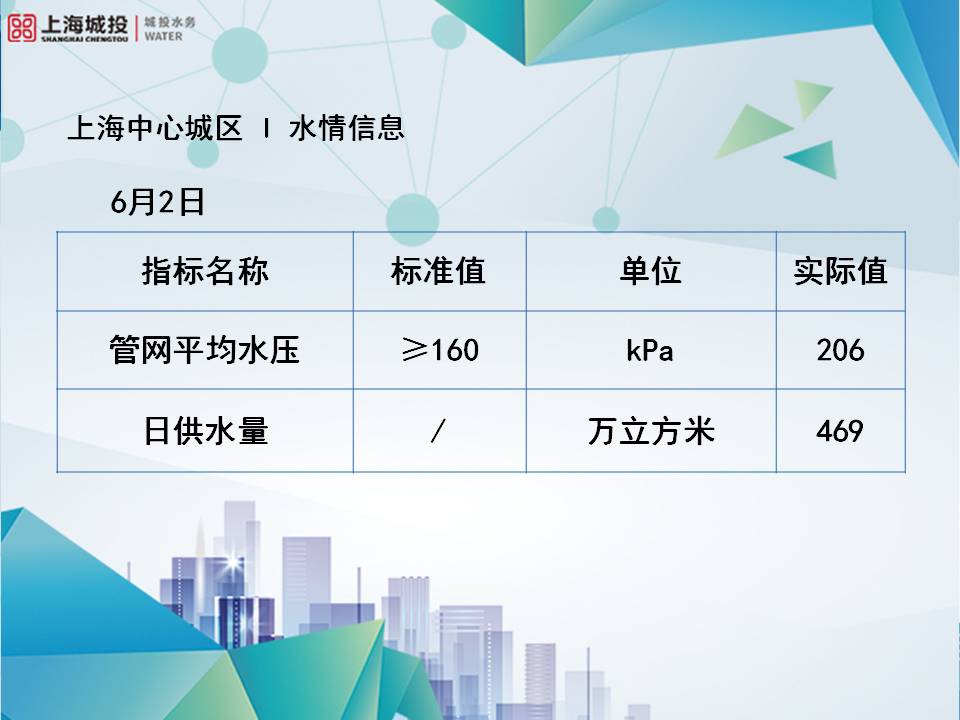 上海城投 SHANGHAI CHENGTOU | 城投水务 WATER

上海中心城区 I 水情信息

6月2日

| 指标名称 | 标准值 | 单位 | 实际值 |
|---|---|---|---|
| 管网平均水压 | ≥160 | kPa | 206 |
| 日供水量 | / | 万立方米 | 469 |